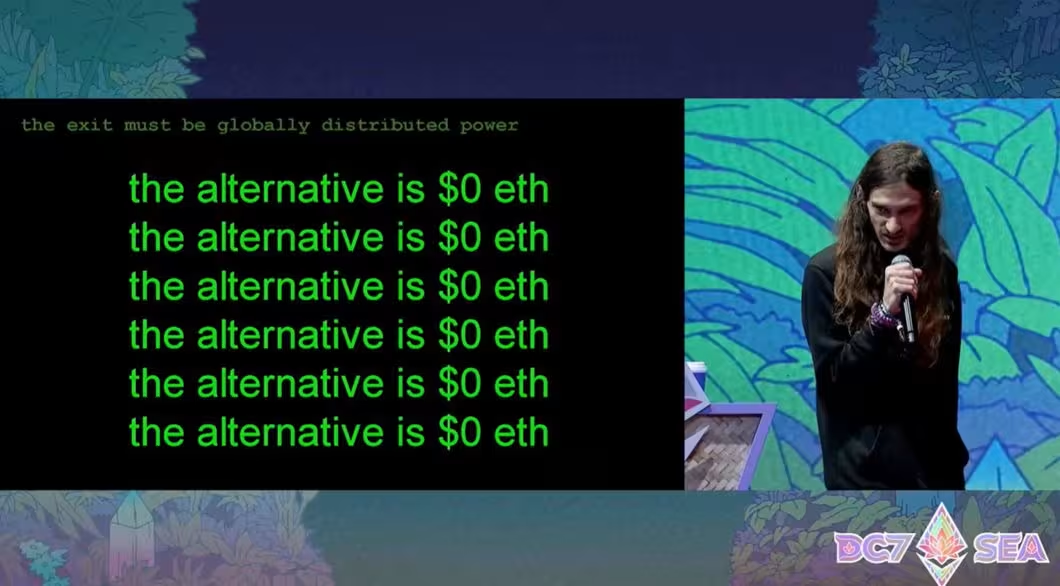 the exit must be globally distributed power

the alternative is \$0 eth
the alternative is \$0 eth
the alternative is \$0 eth
the alternative is \$0 eth
the alternative is \$0 eth
the alternative is \$0 eth

DC7 SEA